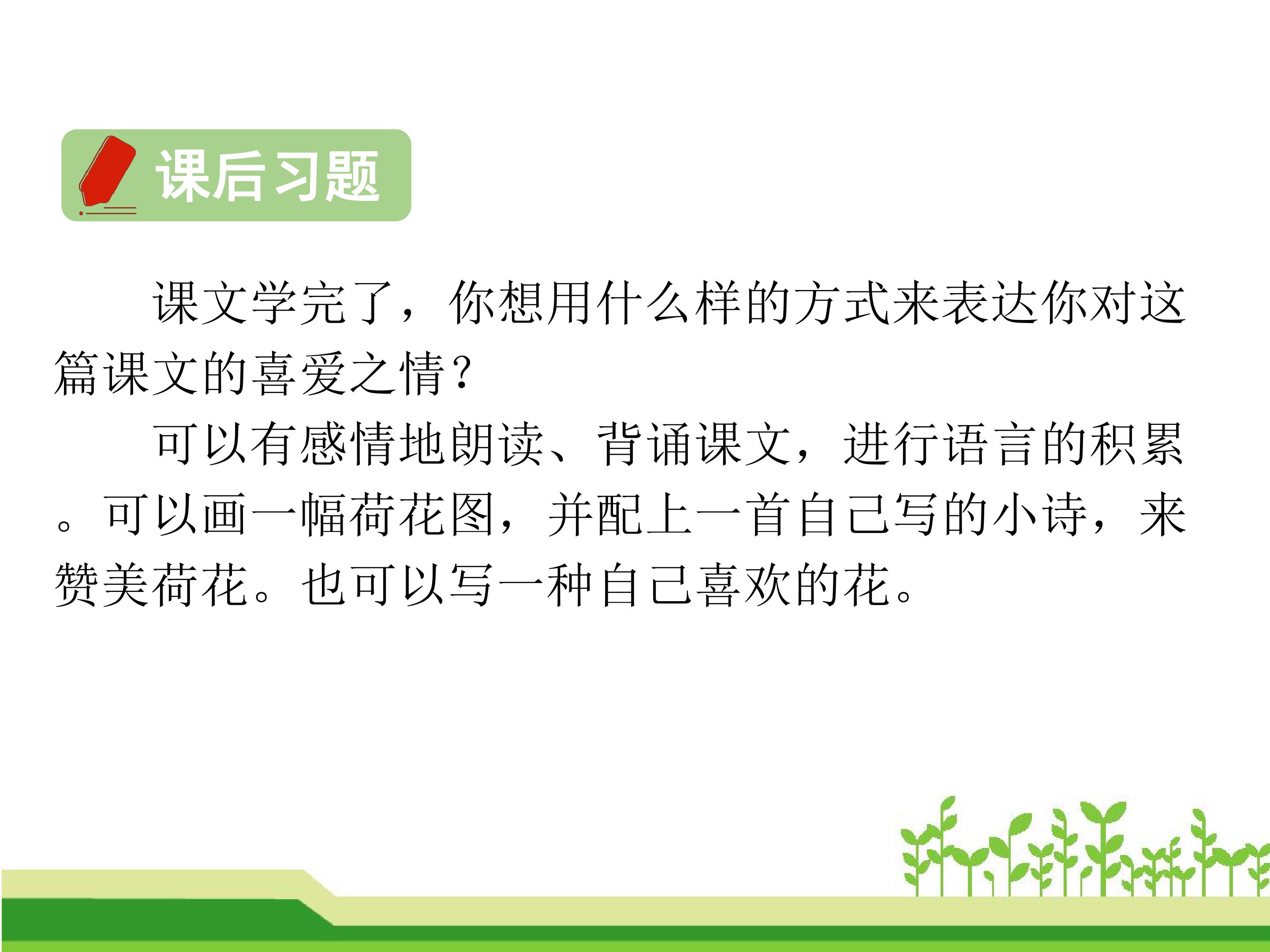 课后习题

课文学完了，你想用什么样的方式来表达你对这篇课文的喜爱之情？

可以有感情地朗读、背诵课文，进行语言的积累。可以画一幅荷花图，并配上一首自己写的小诗，来赞美荷花。也可以写一种自己喜欢的花。